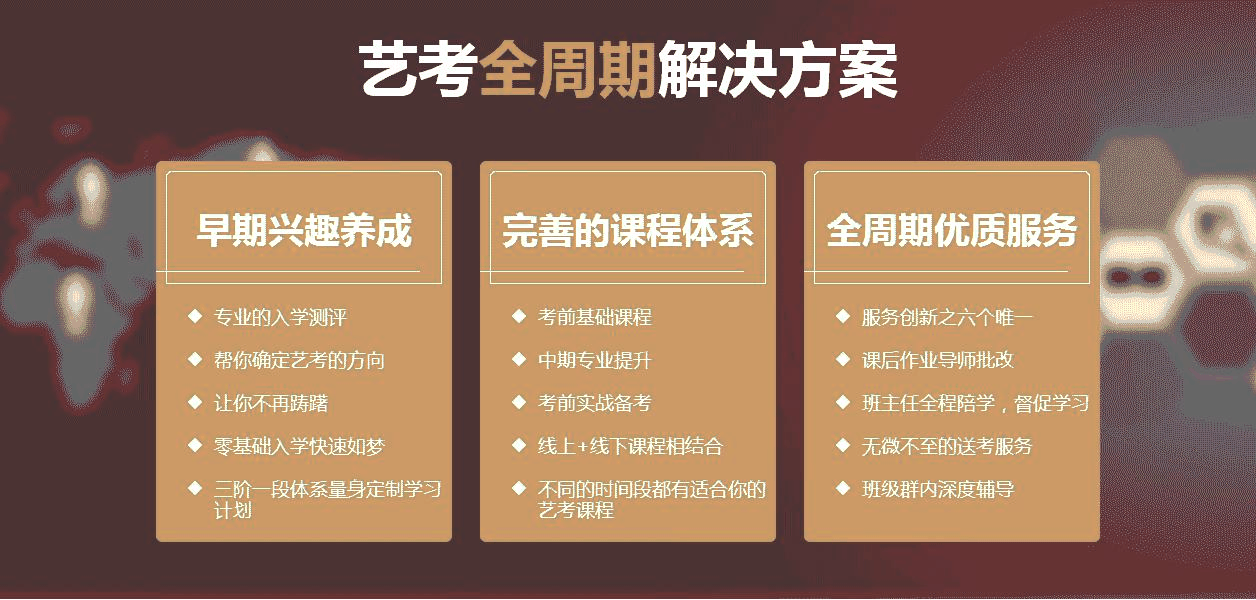 艺考全周期解决方案

早期兴趣养成

◆ 专业的入学测评
◆ 帮你确定艺考的方向
◆ 让你不再踌躇
◆ 零基础入学快速如梦
◆ 三阶一段体系量身定制学习计划

完善的课程体系

◆ 考前基础课程
◆ 中期专业提升
◆ 考前实战备考
◆ 线上+线下课程相结合
◆ 不同的时间段都有适合你的艺考课程

全周期优质服务

◆ 服务创新之六个唯一
◆ 课后作业导师批改
◆ 班主任全程陪学，督促学习
◆ 无微不至的送考服务
◆ 班级群内深度辅导